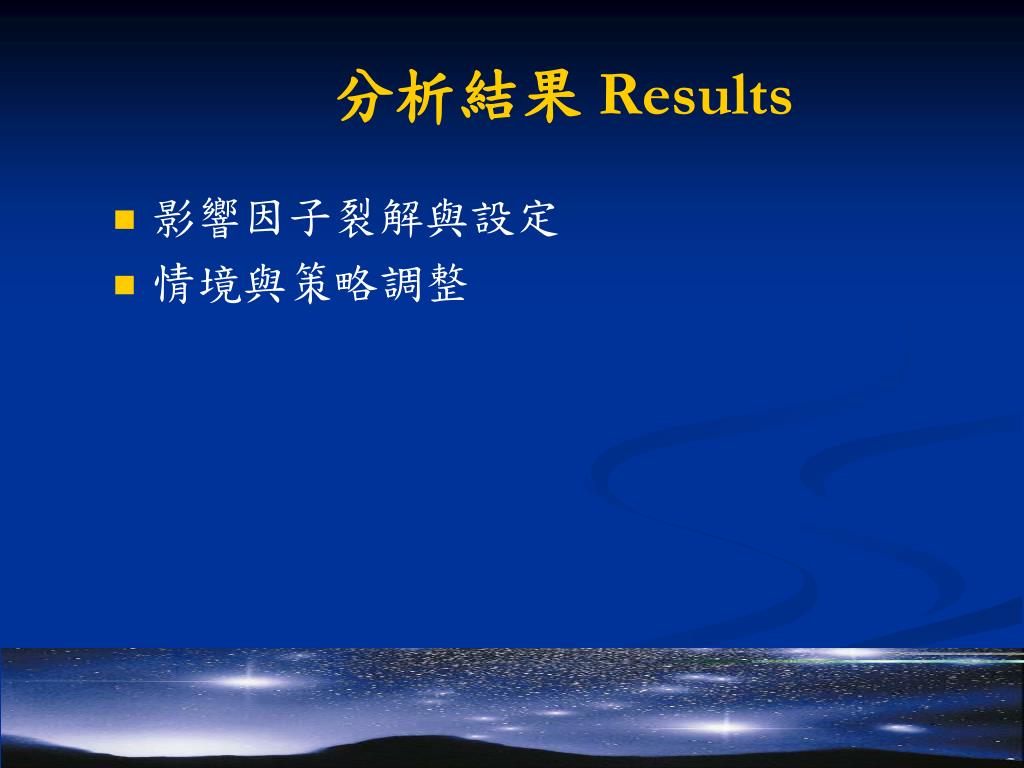 分析結果 Results

■ 影響因子裂解與設定
■ 情境與策略調整